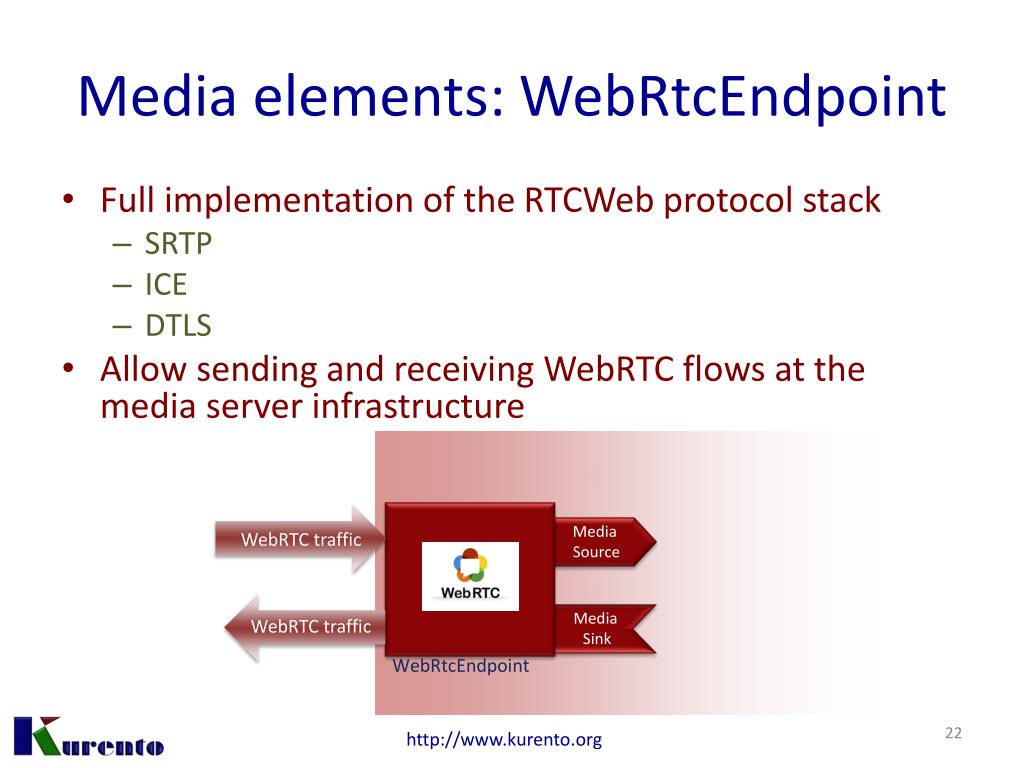 Media elements: WebRtcEndpoint

• Full implementation of the RTCWeb protocol stack
– SRTP
– ICE
– DTLS
• Allow sending and receiving WebRTC flows at the media server infrastructure

WebRTC traffic

WebRTC traffic

WebRTC

Media Source

Media Sink

WebRtcEndpoint

Kurento

http://www.kurento.org

22